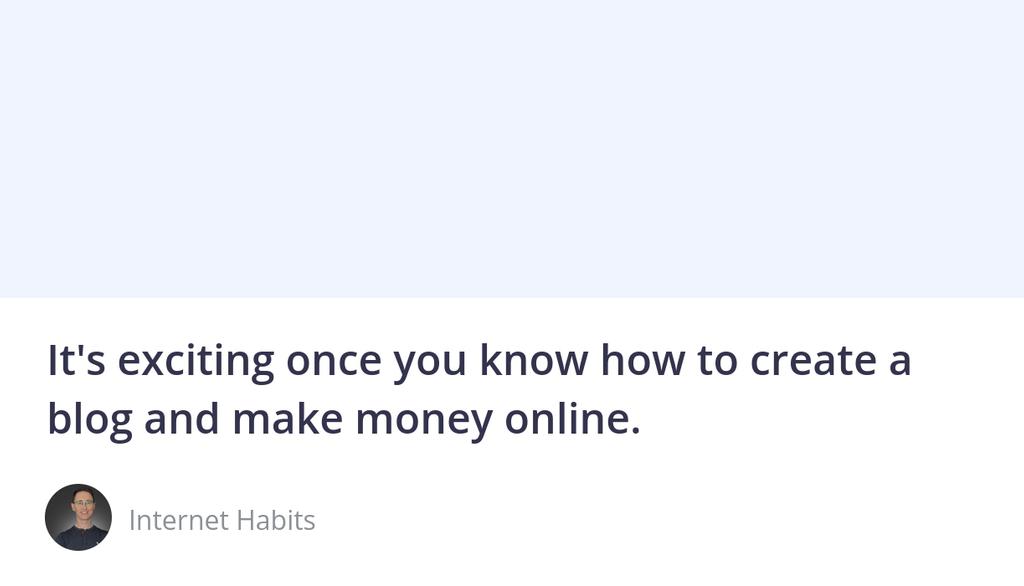 It's exciting once you know how to create a blog and make money online.

Internet Habits